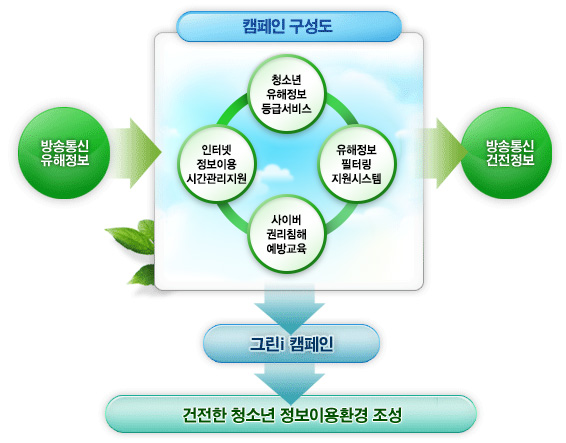 캠페인 구성도

방송통신
유해정보

청소년
유해정보
등급서비스

인터넷
정보이용
시간관리지원

유해정보
필터링
지원시스템

사이버
권리침해
예방교육

방송통신
건전정보

그린i 캠페인

건전한 청소년 정보이용환경 조성